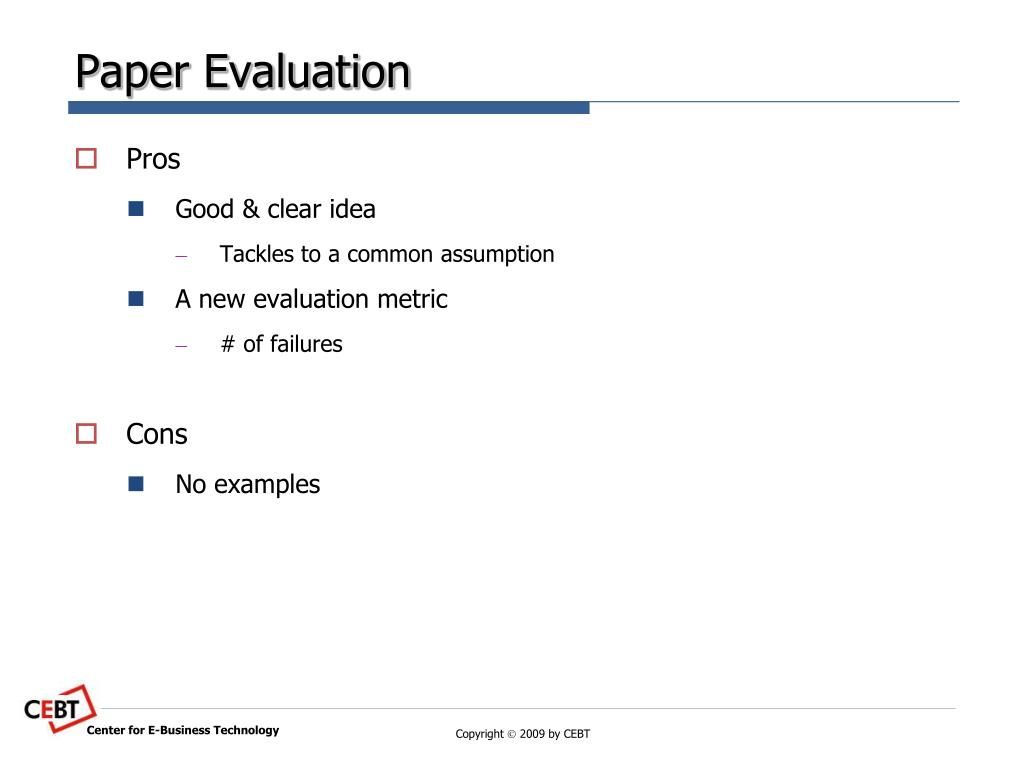 Paper Evaluation

Pros

Good & clear idea

– Tackles to a common assumption

A new evaluation metric

– # of failures

Cons

No examples

CEBT

Center for E-Business Technology

Copyright © 2009 by CEBT